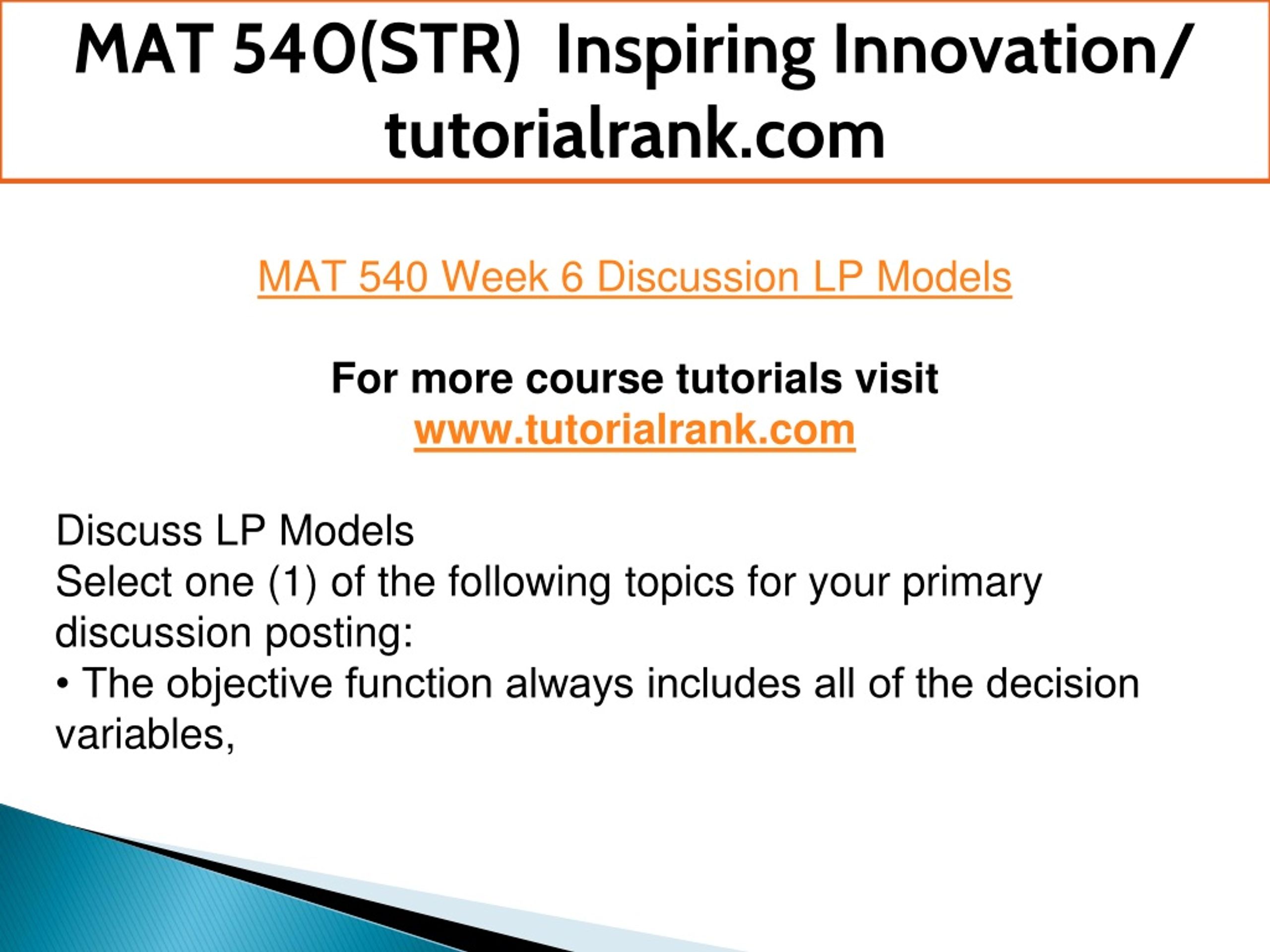 MAT 540(STR) Inspiring Innovation/ tutorialrank.com

MAT 540 Week 6 Discussion LP Models

For more course tutorials visit
www.tutorialrank.com

Discuss LP Models
Select one (1) of the following topics for your primary discussion posting:
• The objective function always includes all of the decision variables,